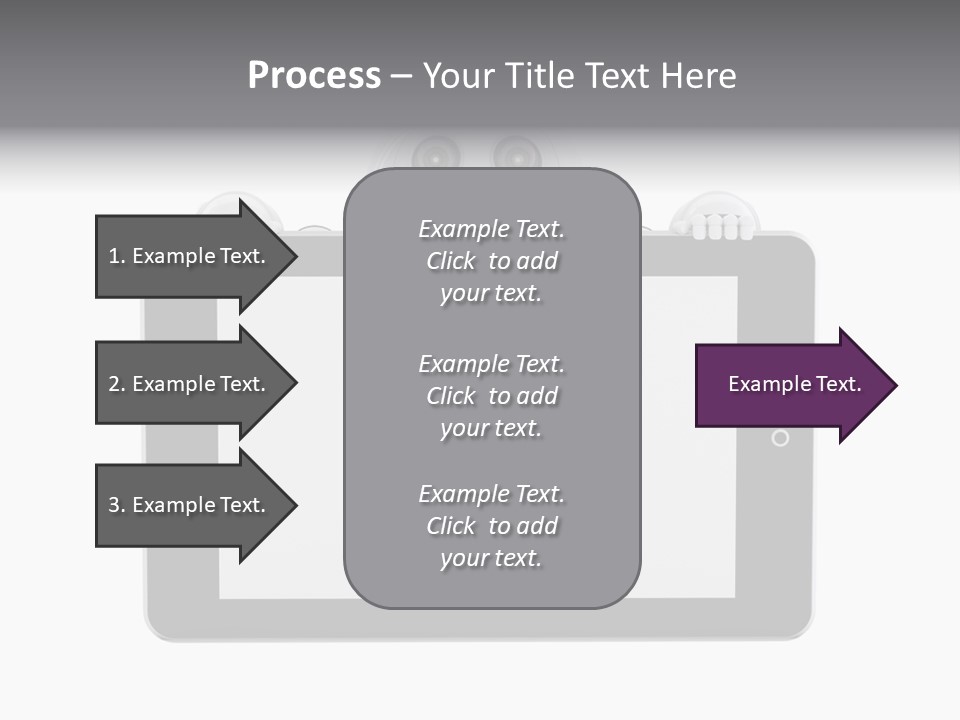 Process – Your Title Text Here

1. Example Text.

2. Example Text.

3. Example Text.

Example Text. Click to add your text.

Example Text. Click to add your text.

Example Text. Click to add your text.

Example Text.